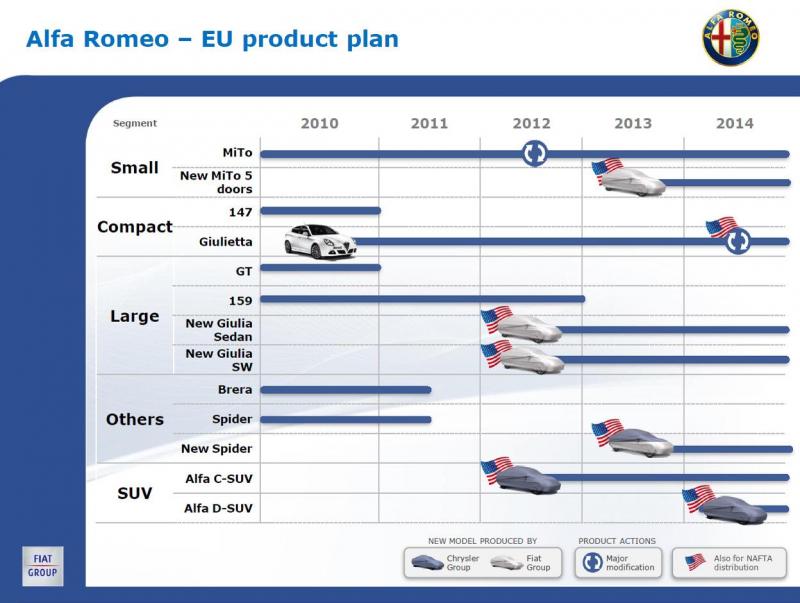 Alfa Romeo – EU product plan

ALFA ROMEO

| Segment | | 2010 | 2011 | 2012 | 2013 | 2014 |
|---|---|---|---|---|---|---|
| Small | MiTo | | | | | |
| | New MiTo 5 doors | | | | | |
| Compact | 147 | | | | | |
| | Giulietta | | | | | |
| Large | GT | | | | | |
| | 159 | | | | | |
| | New Giulia Sedan | | | | | |
| | New Giulia SW | | | | | |
| Others | Brera | | | | | |
| | Spider | | | | | |
| | New Spider | | | | | |
| SUV | Alfa C-SUV | | | | | |
| | Alfa D-SUV | | | | | |

NEW MODEL PRODUCED BY
Chrysler Group
Fiat Group

PRODUCT ACTIONS
Major modification

Also for NAFTA distribution

FIAT GROUP